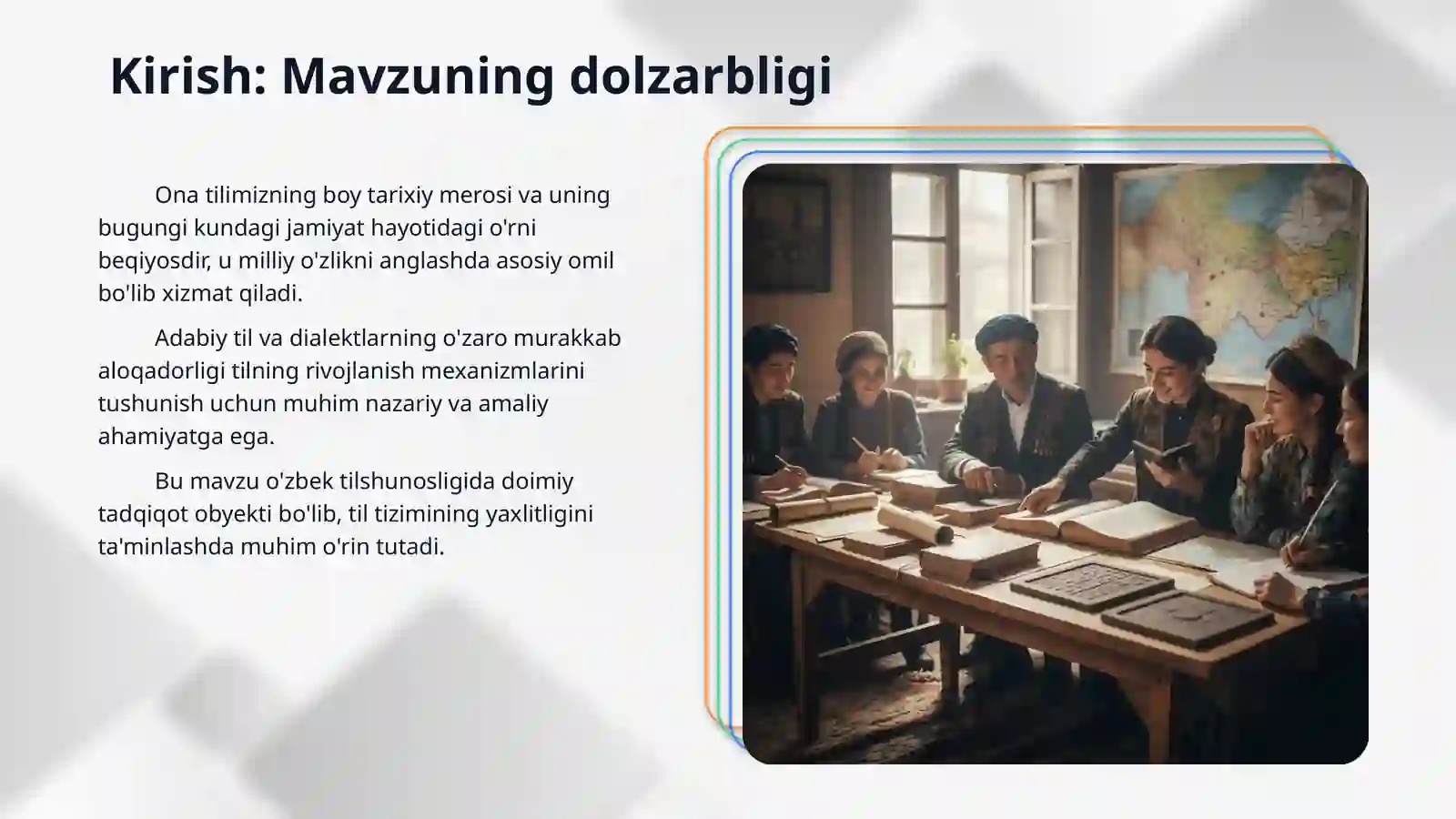 Kirish: Mavzuning dolzarbligi

Ona tilimizning boy tarixiy merosi va uning bugungi kundagi jamiyat hayotidagi o'rni beqiyosdir, u milliy o'zlikni anglashda asosiy omil bo'lib xizmat qiladi.

Adabiy til va dialektlarning o'zaro murakkab aloqadorligi tilning rivojlanish mexanizmlarini tushunish uchun muhim nazariy va amaliy ahamiyatga ega.

Bu mavzu o'zbek tilshunosligida doimiy tadqiqot obyekti bo'lib, til tizimining yaxlitligini ta'minlashda muhim o'rin tutadi.